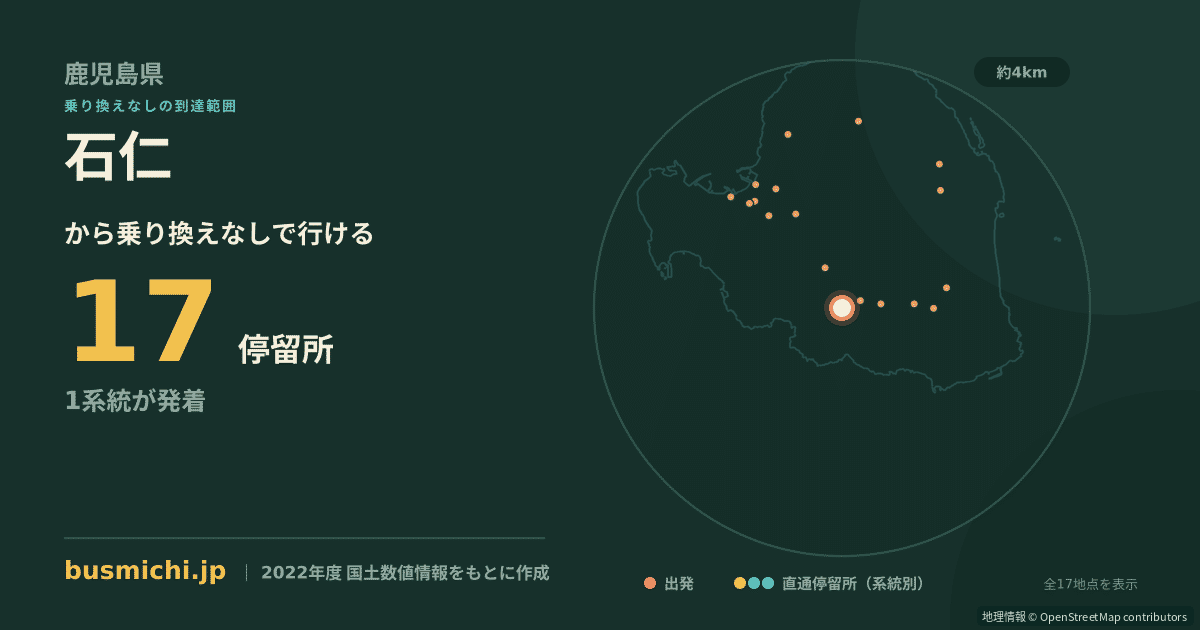 鹿児島県
乗り換えなしの到達範囲
石仁
から乗り換えなしで行ける
17 停留所
1系統が発着

約4km

busmichi.jp | 2022年度 国土数値情報をもとに作成

出発 直通停留所（系統別）

全17地点を表示

地理情報 © OpenStreetMap contributors